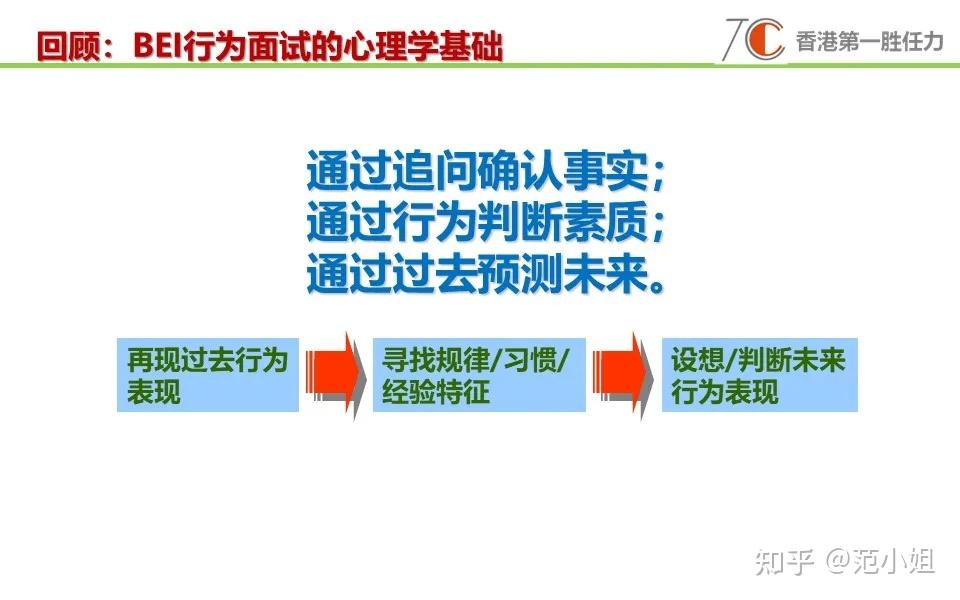 回顾：BEI行为面试的心理学基础

7C 香港第一胜任力

通过追问确认事实；
通过行为判断素质；
通过过去预测未来。

再现过去行为表现

寻找规律/习惯/经验特征

设想/判断未来行为表现

知乎 @范小姐